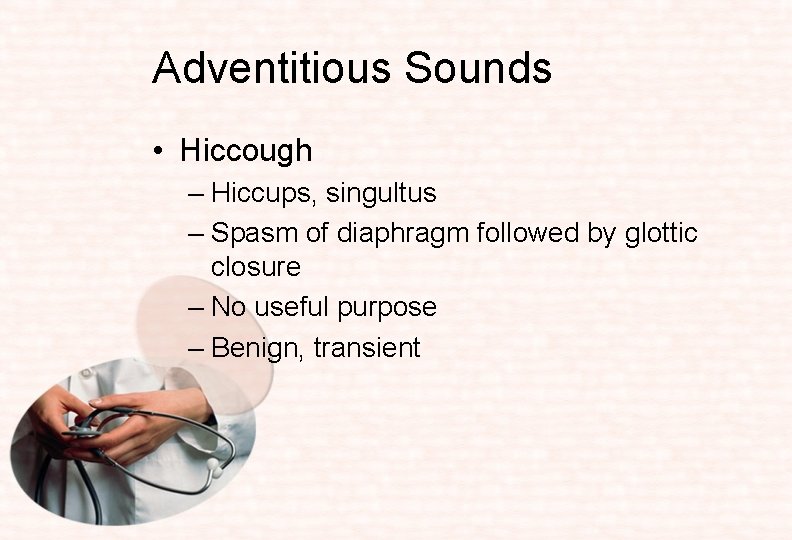 Adventitious Sounds

• Hiccough
– Hiccups, singultus
– Spasm of diaphragm followed by glottic closure
– No useful purpose
– Benign, transient